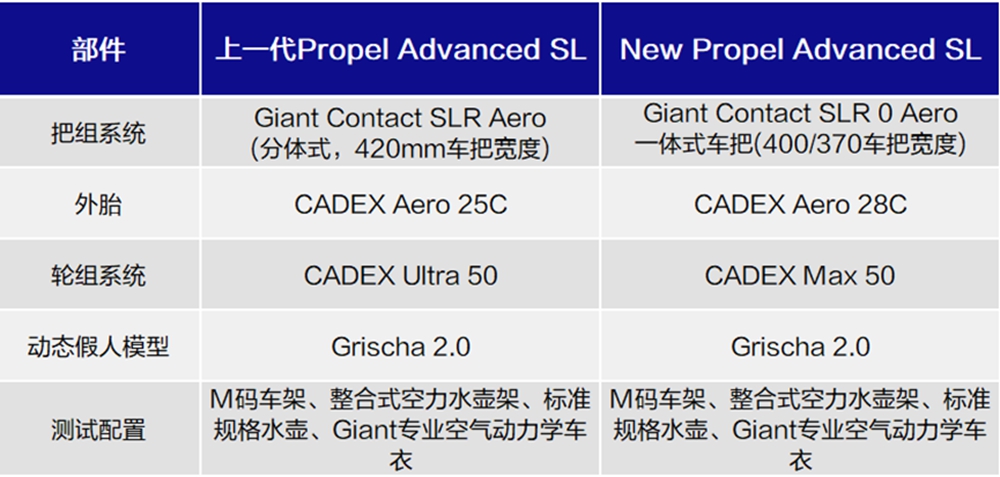 | 部件 | 上一代Propel Advanced SL | New Propel Advanced SL |
|---|---|---|
| 把组系统 | Giant Contact SLR Aero (分体式，420mm车把宽度) | Giant Contact SLR 0 Aero 一体式车把(400/370车把宽度) |
| 外胎 | CADEX Aero 25C | CADEX Aero 28C |
| 轮组系统 | CADEX Ultra 50 | CADEX Max 50 |
| 动态假人模型 | Grischa 2.0 | Grischa 2.0 |
| 测试配置 | M码车架、整合式空力水壶架、标准规格水壶、Giant专业空气动力学车衣 | M码车架、整合式空力水壶架、标准规格水壶、Giant专业空气动力学车衣 |